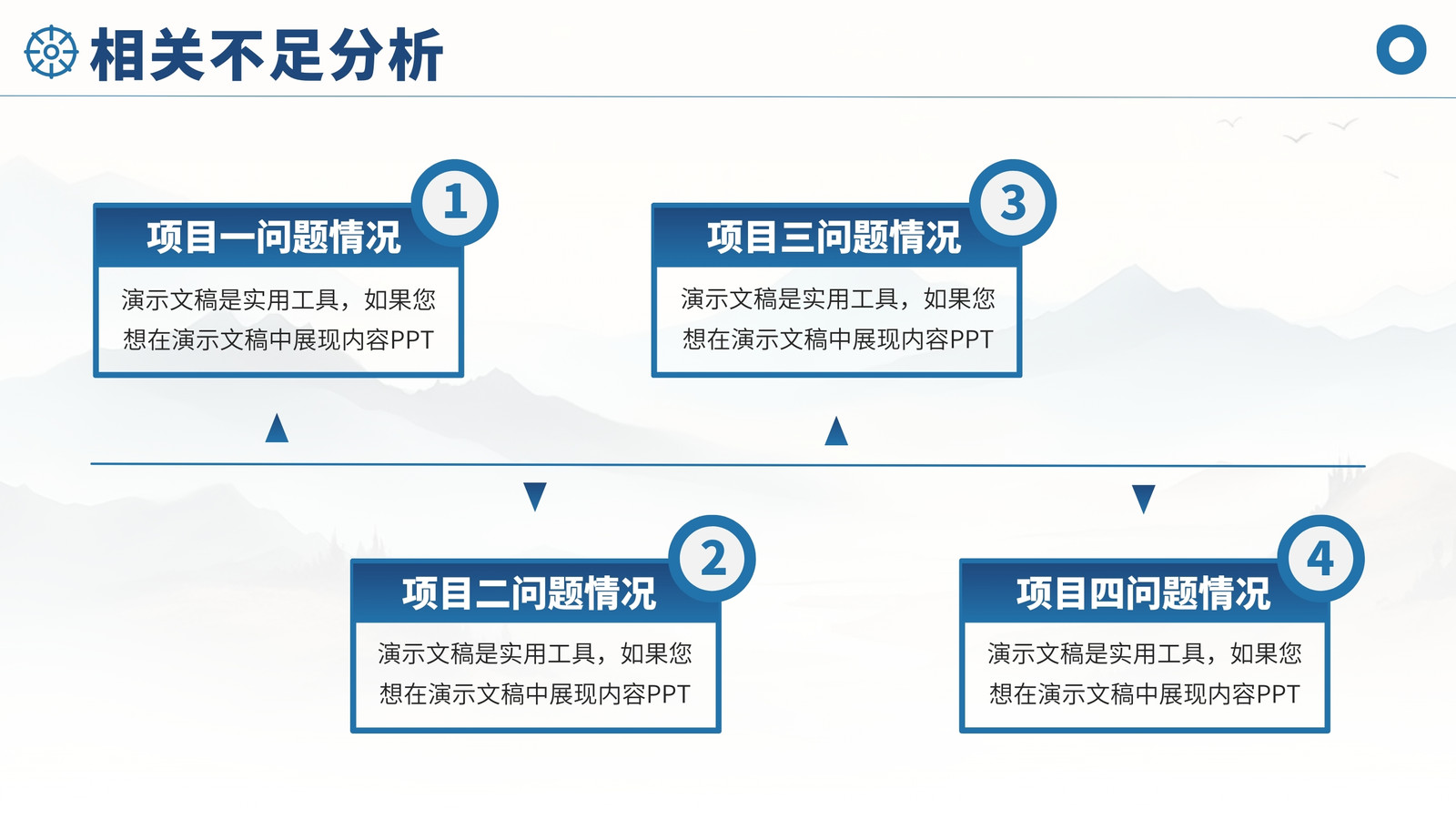 相关不足分析

1
项目一问题情况
演示文稿是实用工具，如果您想在演示文稿中展现内容PPT

3
项目三问题情况
演示文稿是实用工具，如果您想在演示文稿中展现内容PPT

2
项目二问题情况
演示文稿是实用工具，如果您想在演示文稿中展现内容PPT

4
项目四问题情况
演示文稿是实用工具，如果您想在演示文稿中展现内容PPT